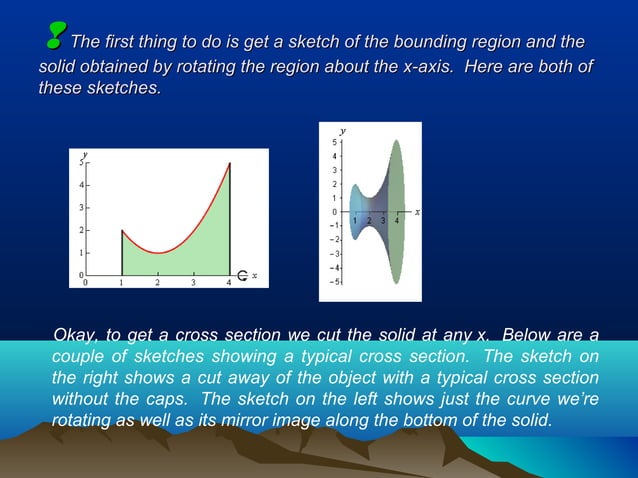 The first thing to do is get a sketch of the bounding region and the solid obtained by rotating the region about the x-axis. Here are both of these sketches.

y
5
4
3
2
1
0
0 1 2 3 4 x

y
5
4
3
2
1
0
-1
-2
-3
-4
-5
1 2 3 4 x

Okay, to get a cross section we cut the solid at any x. Below are a couple of sketches showing a typical cross section. The sketch on the right shows a cut away of the object with a typical cross section without the caps. The sketch on the left shows just the curve we're rotating as well as its mirror image along the bottom of the solid.